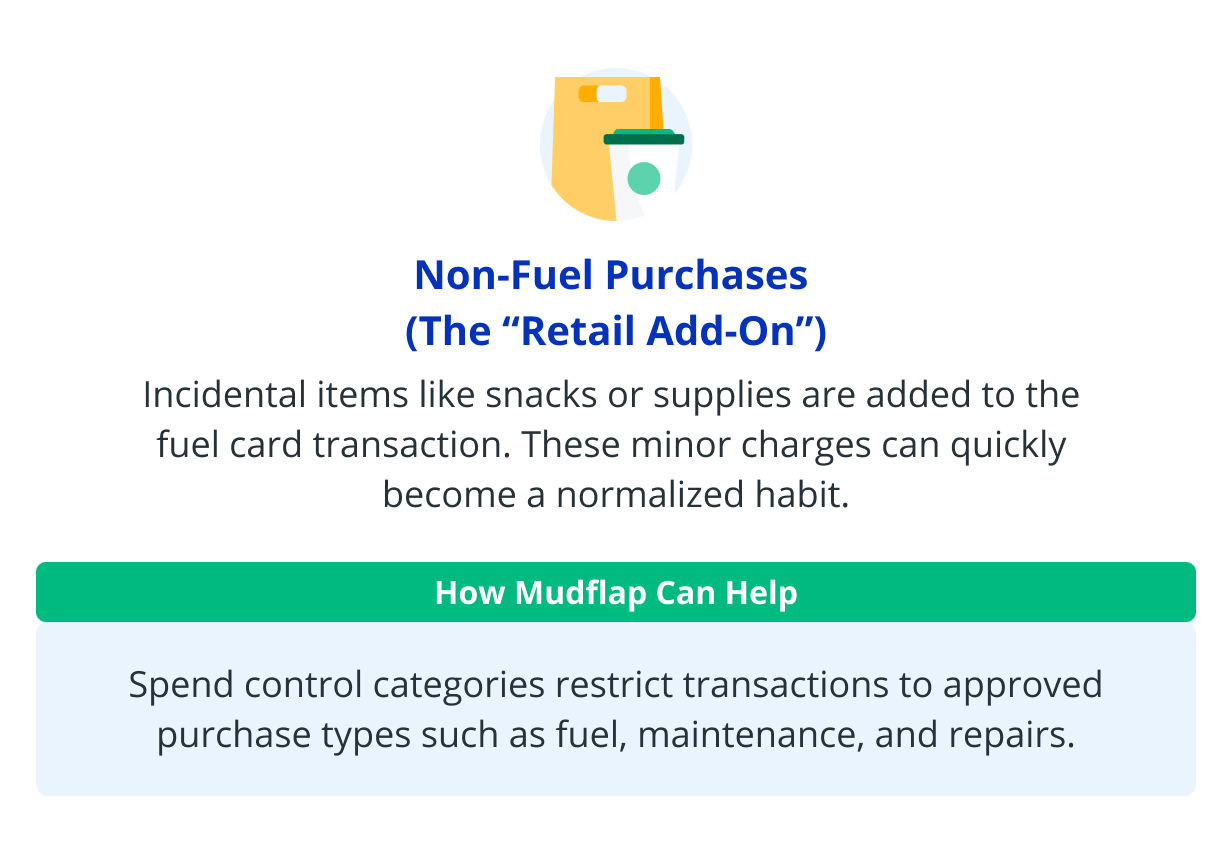 Non-Fuel Purchases
(The “Retail Add-On”)

Incidental items like snacks or supplies are added to the fuel card transaction. These minor charges can quickly become a normalized habit.

How Mudflap Can Help

Spend control categories restrict transactions to approved purchase types such as fuel, maintenance, and repairs.